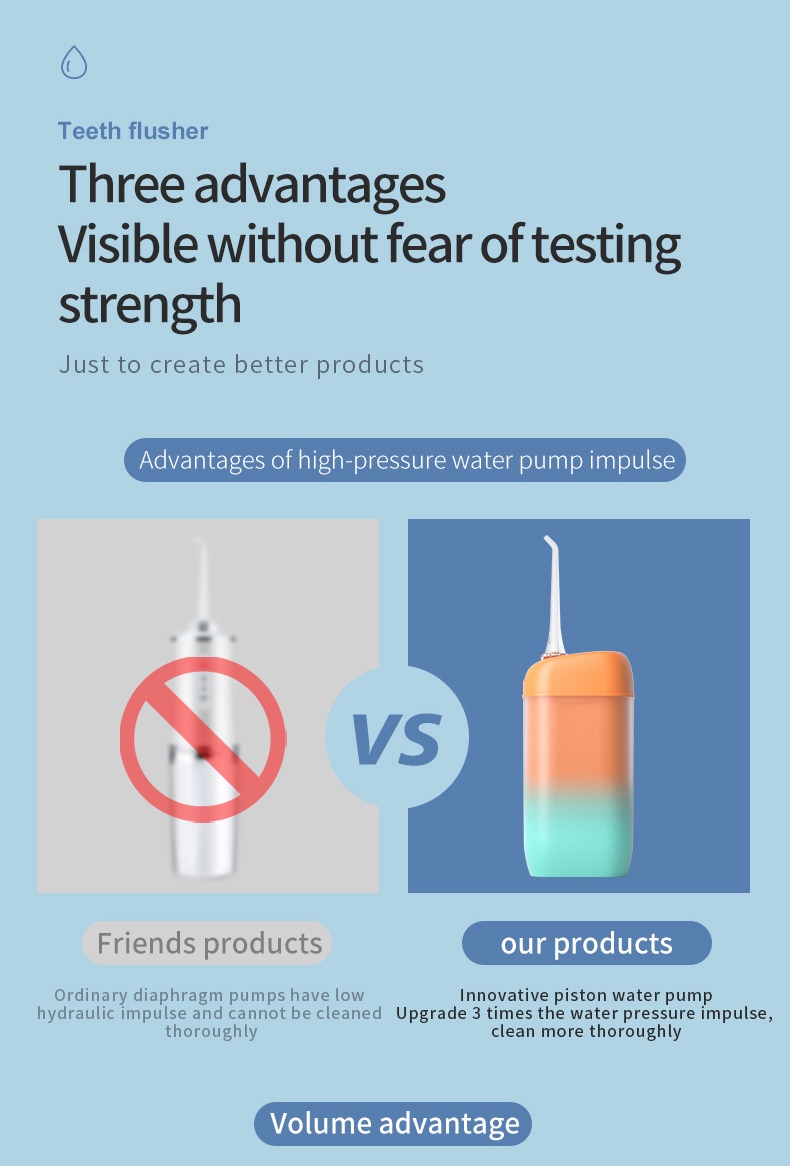 Teeth flusher

Three advantages
Visible without fear of testing strength

Just to create better products

Advantages of high-pressure water pump impulse

VS

Friends products

Ordinary diaphragm pumps have low hydraulic impulse and cannot be cleaned thoroughly

our products

Innovative piston water pump
Upgrade 3 times the water pressure impulse, clean more thoroughly

Volume advantage